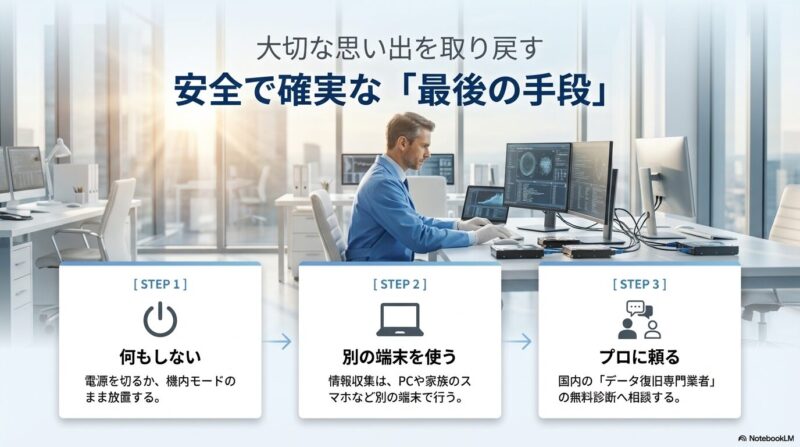 大切な思い出を取り戻す
安全で確実な「最後の手段」

[ STEP 1 ]
何もしない
電源を切るか、機内モードのまま放置する。

[ STEP 2 ]
別の端末を使う
情報収集は、PCや家族のスマホなど別の端末で行う。

[ STEP 3 ]
プロに頼る
国内の「データ復旧専門業者」の無料診断へ相談する。

NotebookLM